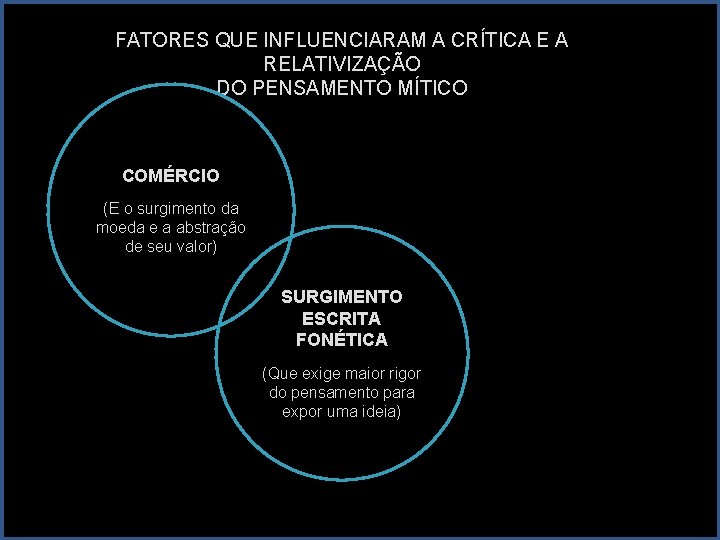 FATORES QUE INFLUENCIARAM A CRÍTICA E A RELATIVIZAÇÃO DO PENSAMENTO MÍTICO

COMÉRCIO

(E o surgimento da moeda e a abstração de seu valor)

SURGIMENTO ESCRITA FONÉTICA

(Que exige maior rigor do pensamento para expor uma ideia)